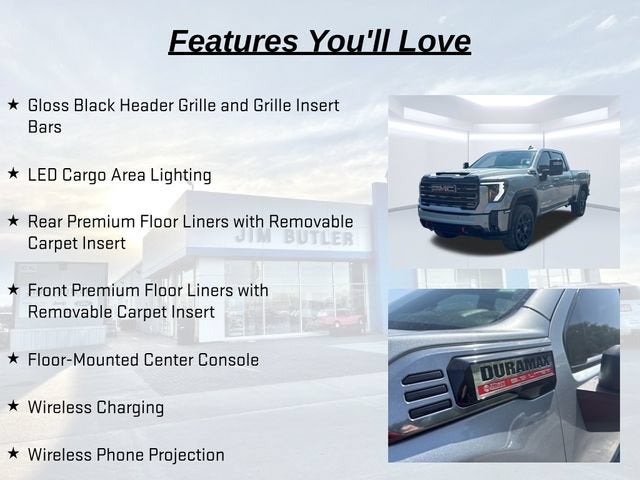 Features You'll Love

★ Gloss Black Header Grille and Grille Insert Bars

★ LED Cargo Area Lighting

★ Rear Premium Floor Liners with Removable Carpet Insert

★ Front Premium Floor Liners with Removable Carpet Insert

★ Floor-Mounted Center Console

★ Wireless Charging

★ Wireless Phone Projection

JIM BUTLER

GMC

DURAMAX